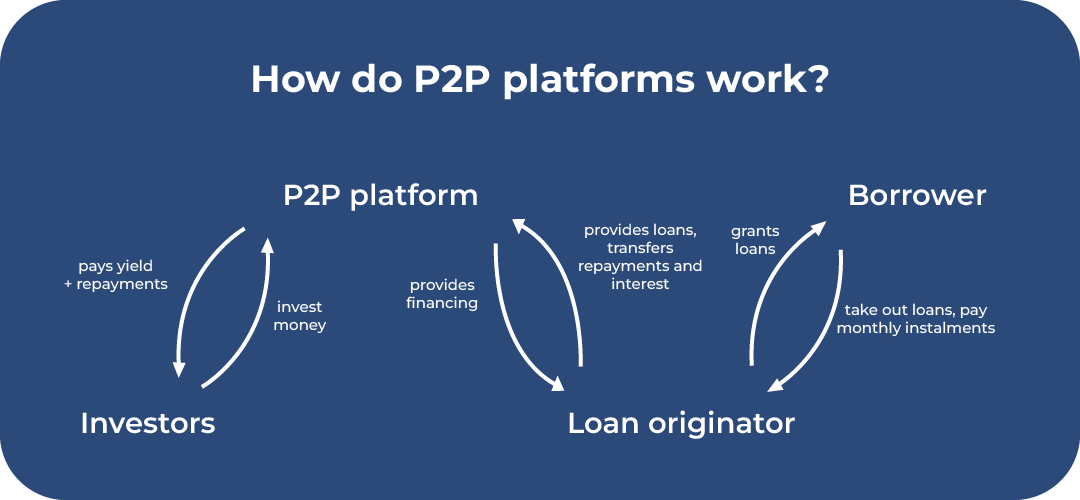 How do P2P platforms work?

P2P platform

Borrower

pays yield + repayments

invest money

provides financing

provides loans, transfers repayments and interest

grants loans

take out loans, pay monthly instalments

Investors

Loan originator